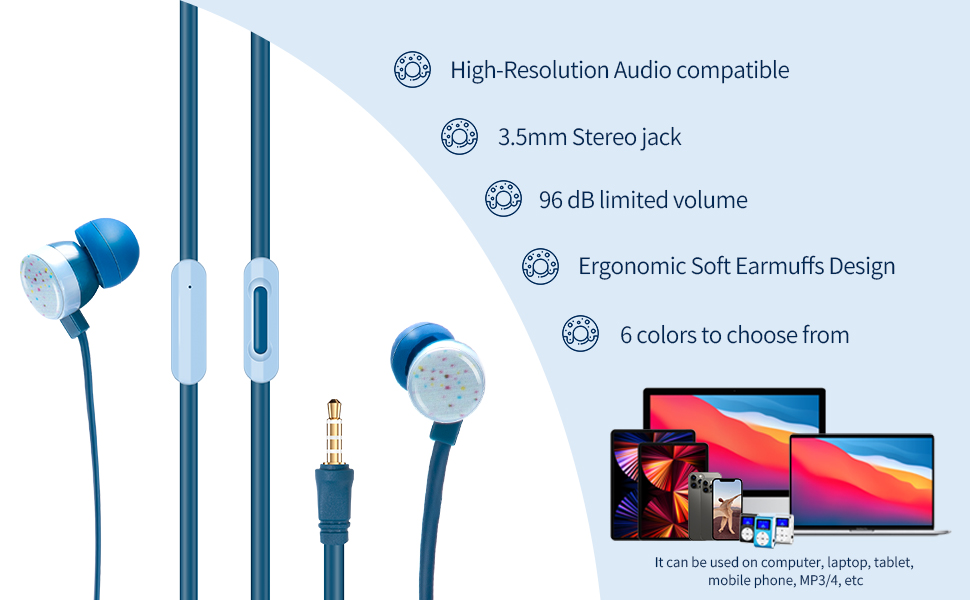 High-Resolution Audio compatible

3.5mm Stereo jack

96 dB limited volume

Ergonomic Soft Earmuffs Design

6 colors to choose from

It can be used on computer, laptop, tablet, mobile phone, MP3/4, etc